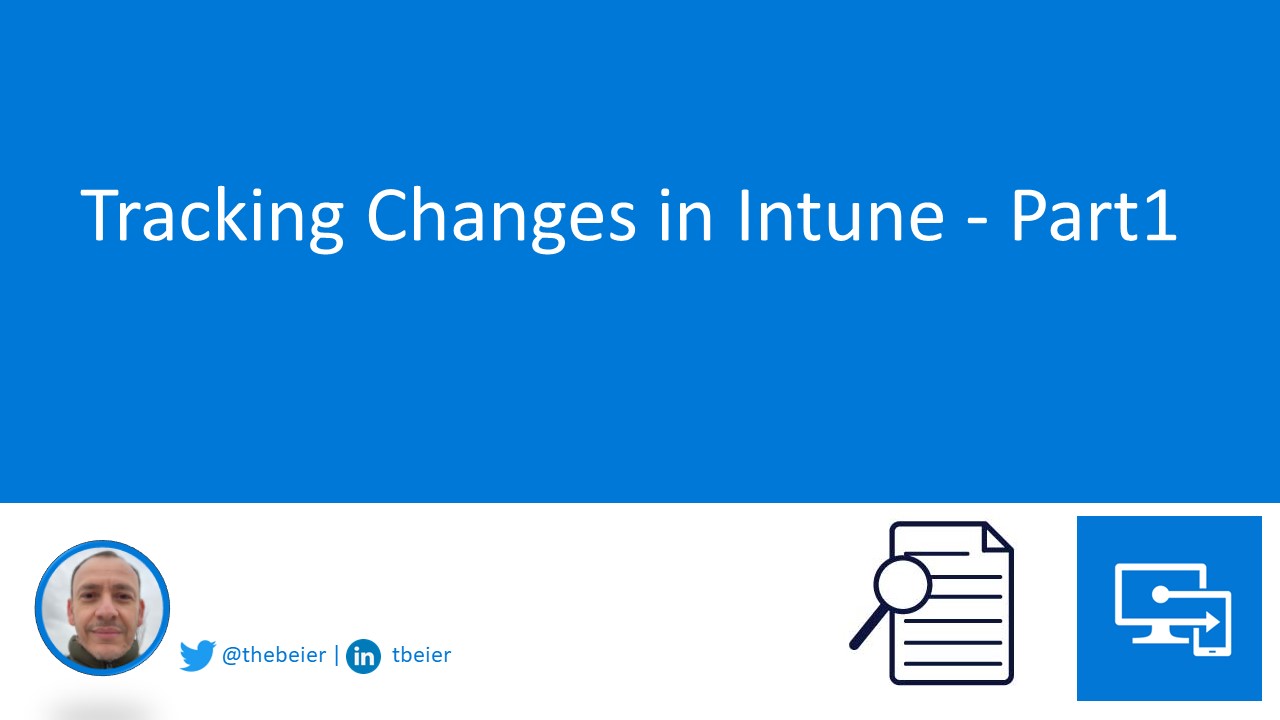 Tracking Changes in Intune - Part1

@thebeier | in tbeier